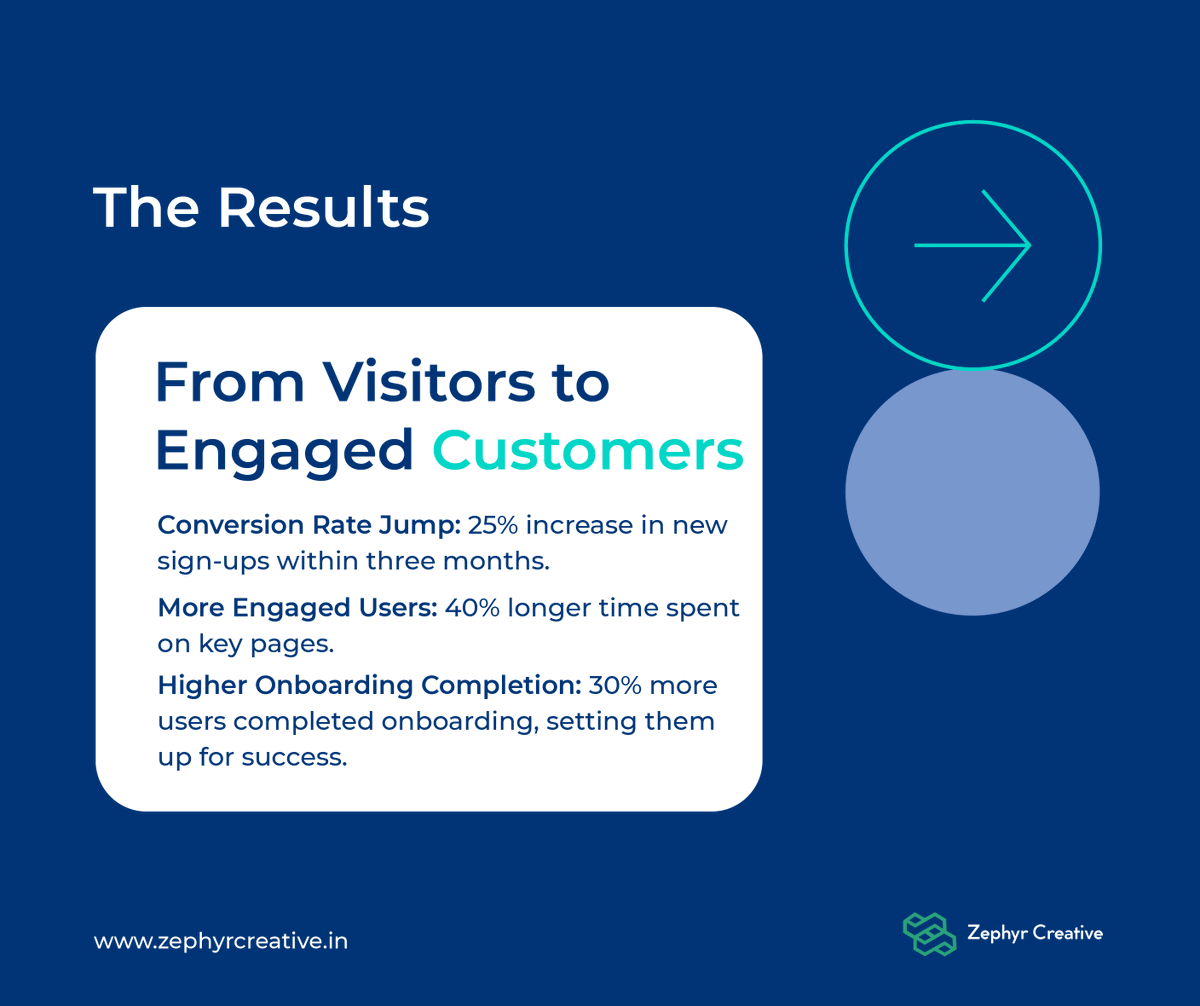 The Results

From Visitors to Engaged Customers

Conversion Rate Jump: 25% increase in new sign-ups within three months.

More Engaged Users: 40% longer time spent on key pages.

Higher Onboarding Completion: 30% more users completed onboarding, setting them up for success.

www.zephyrcreative.in

Zephyr Creative